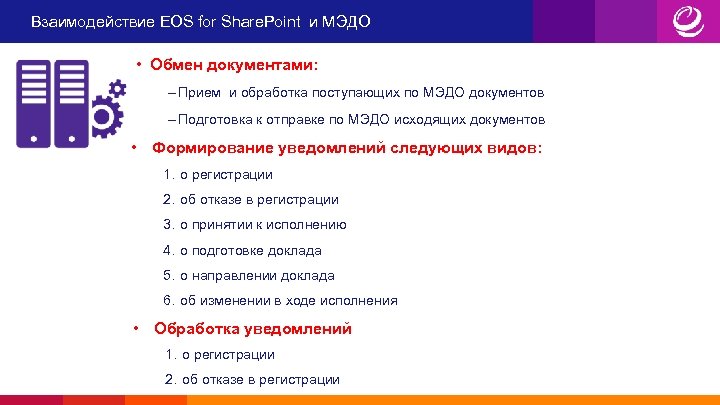 Взаимодействие EOS for SharePoint и МЭДО

• Обмен документами:

– Прием и обработка поступающих по МЭДО документов

– Подготовка к отправке по МЭДО исходящих документов

• Формирование уведомлений следующих видов:

1. о регистрации
2. об отказе в регистрации
3. о принятии к исполнению
4. о подготовке доклада
5. о направлении доклада
6. об изменении в ходе исполнения

• Обработка уведомлений

1. о регистрации
2. об отказе в регистрации